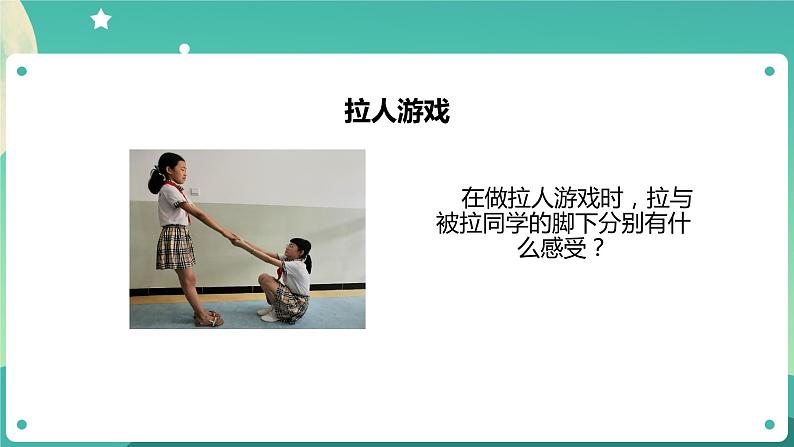 拉人游戏

在做拉人游戏时，拉与被拉同学的脚下分别有什么感受？